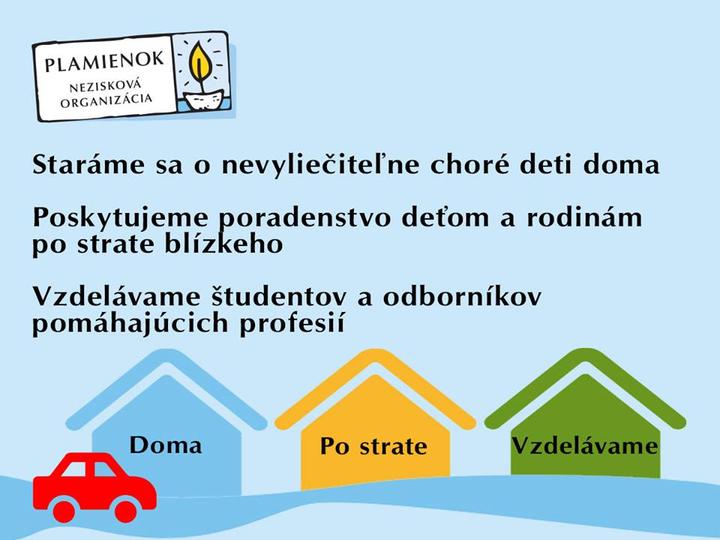 PLAMIENOK
NEZISKOVÁ ORGANIZÁCIA

Staráme sa o nevyliečiteľne choré deti doma

Poskytujeme poradenstvo deťom a rodinám po strate blízkeho

Vzdelávame študentov a odborníkov pomáhajúcich profesií

Doma

Po strate

Vzdelávame